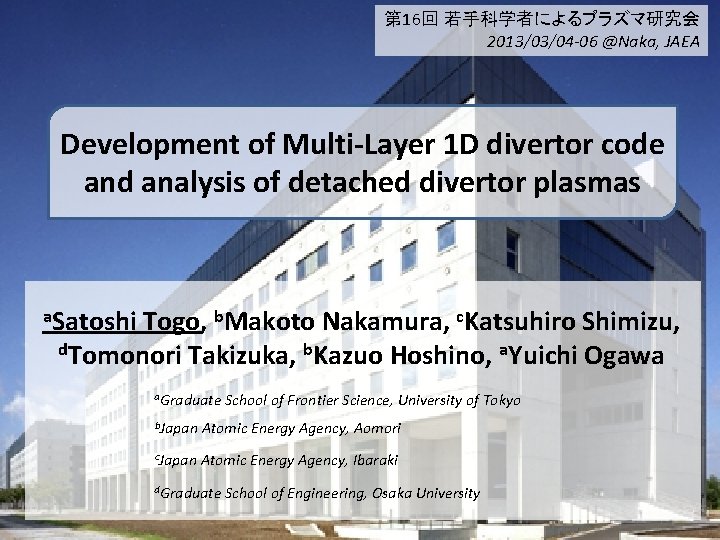 第16回 若手科学者によるプラズマ研究会
2013/03/04-06 @Naka, JAEA

Development of Multi-Layer 1D divertor code and analysis of detached divertor plasmas

$^a$Satoshi Togo, $^b$Makoto Nakamura, $^c$Katsuhiro Shimizu, $^d$Tomonori Takizuka, $^b$Kazuo Hoshino, $^a$Yuichi Ogawa

$^a$Graduate School of Frontier Science, University of Tokyo
$^b$Japan Atomic Energy Agency, Aomori
$^c$Japan Atomic Energy Agency, Ibaraki
$^d$Graduate School of Engineering, Osaka University